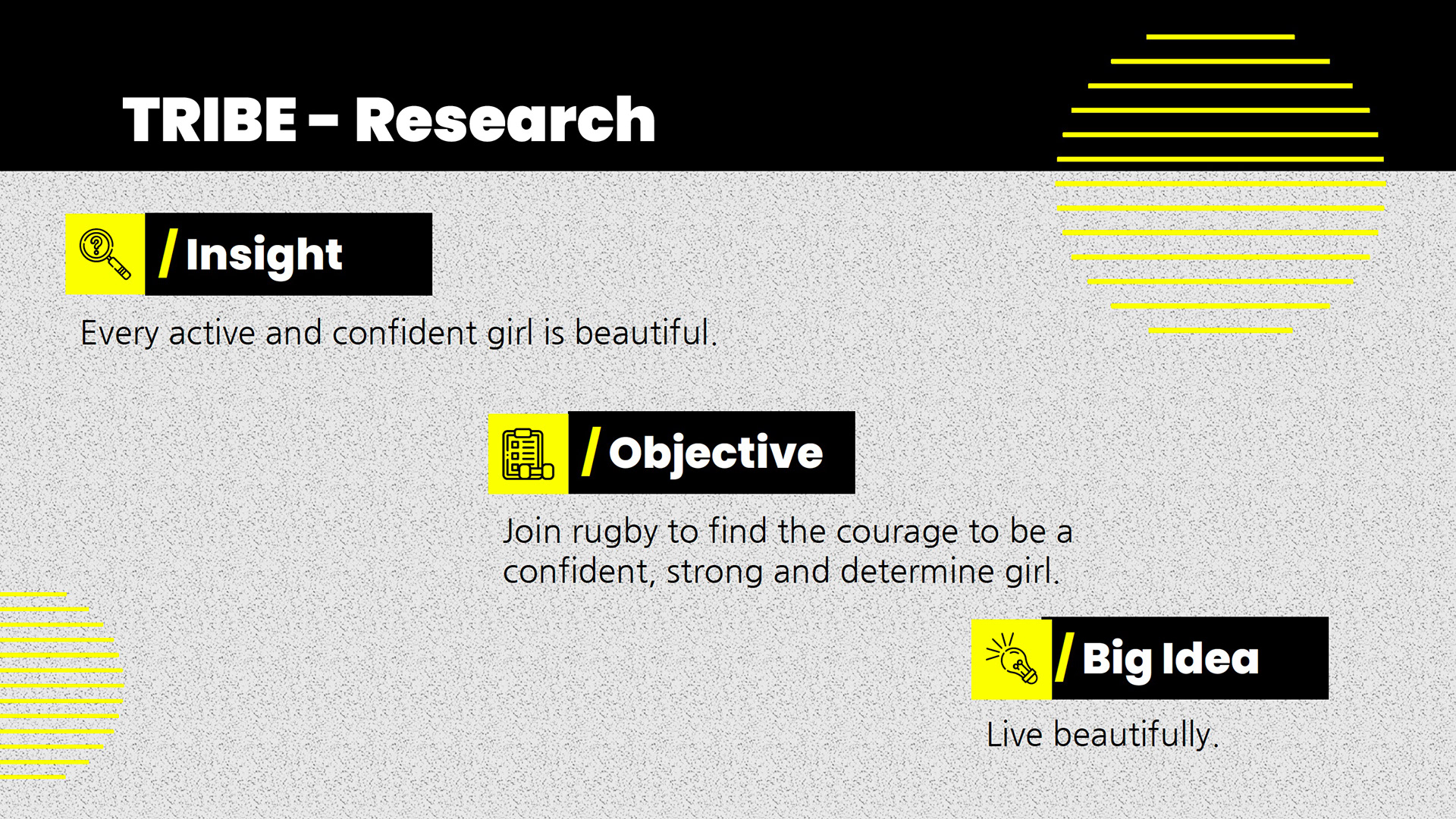 TRIBE – Research

/ Insight

Every active and confident girl is beautiful.

/ Objective

Join rugby to find the courage to be a confident, strong and determine girl.

/ Big Idea

Live beautifully.